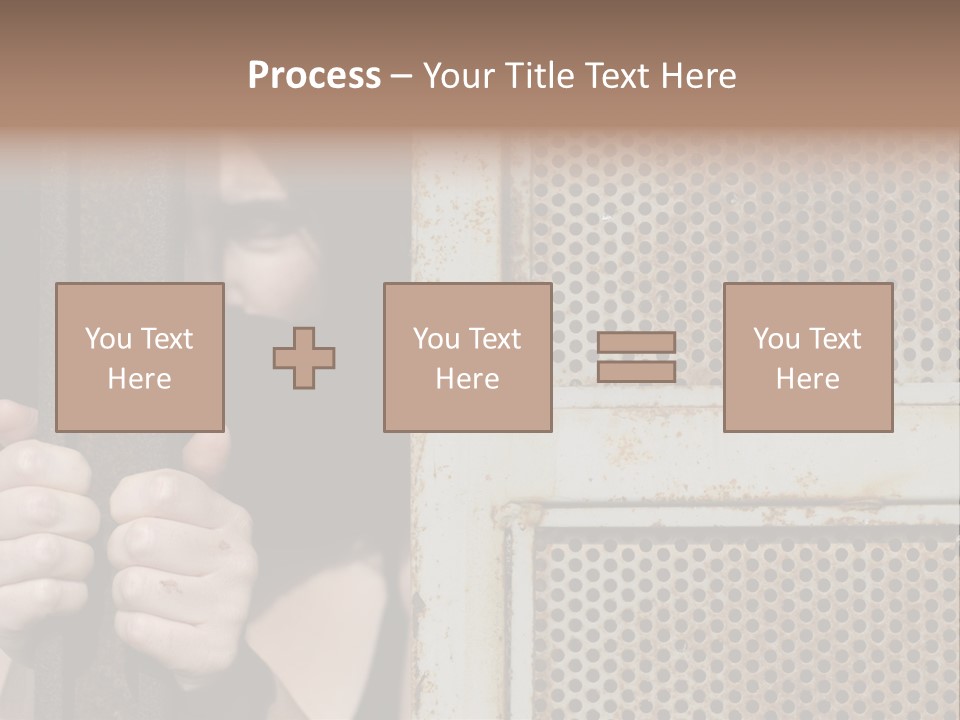 Process – Your Title Text Here

You Text Here

You Text Here

You Text Here